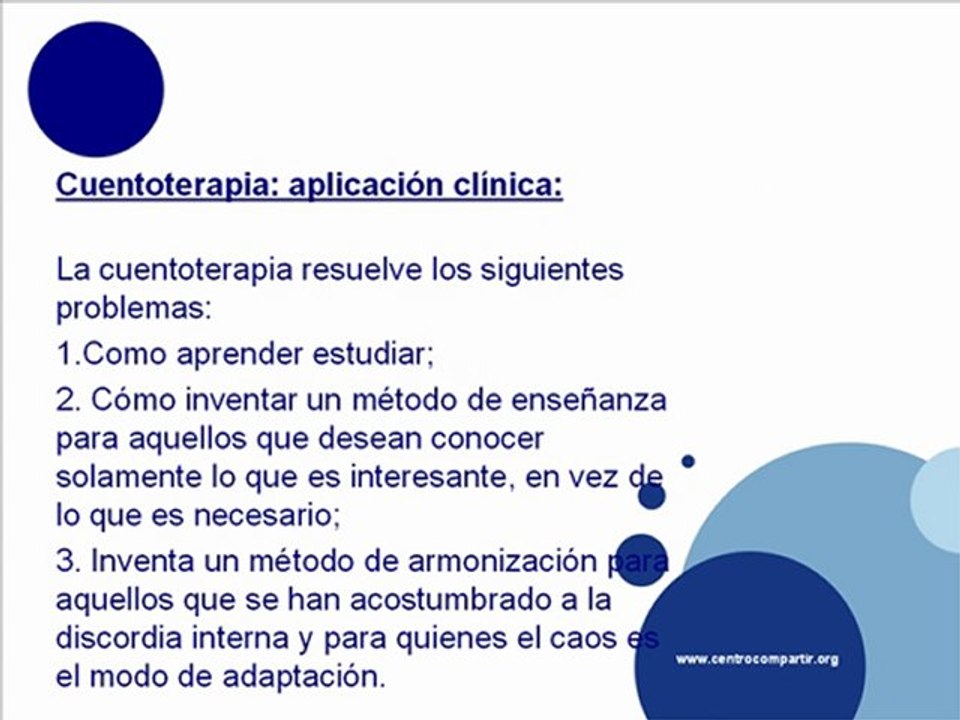 Cuentoterapia: aplicación clínica:

La cuentoterapia resuelve los siguientes problemas:

1.Como aprender estudiar;

2. Cómo inventar un método de enseñanza para aquellos que desean conocer solamente lo que es interesante, en vez de lo que es necesario;

3. Inventa un método de armonización para aquellos que se han acostumbrado a la discordia interna y para quienes el caos es el modo de adaptación.

www.centrocompartir.org